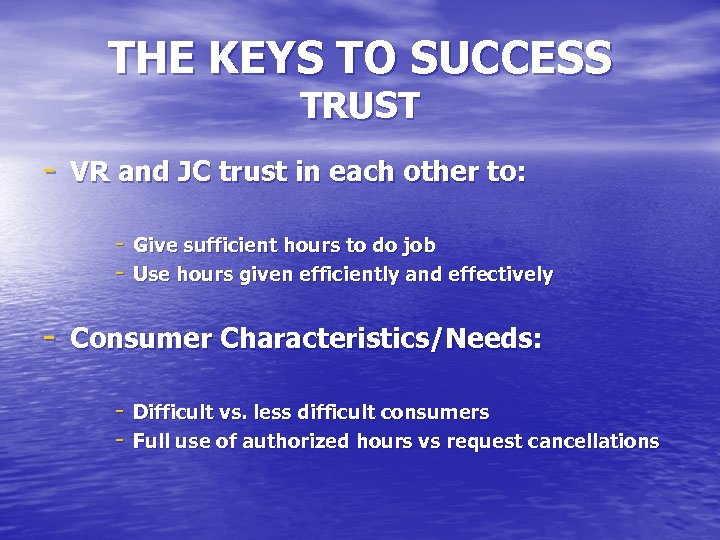 THE KEYS TO SUCCESS
TRUST

- VR and JC trust in each other to:

- Give sufficient hours to do job
- Use hours given efficiently and effectively

- Consumer Characteristics/Needs:

- Difficult vs. less difficult consumers
- Full use of authorized hours vs request cancellations